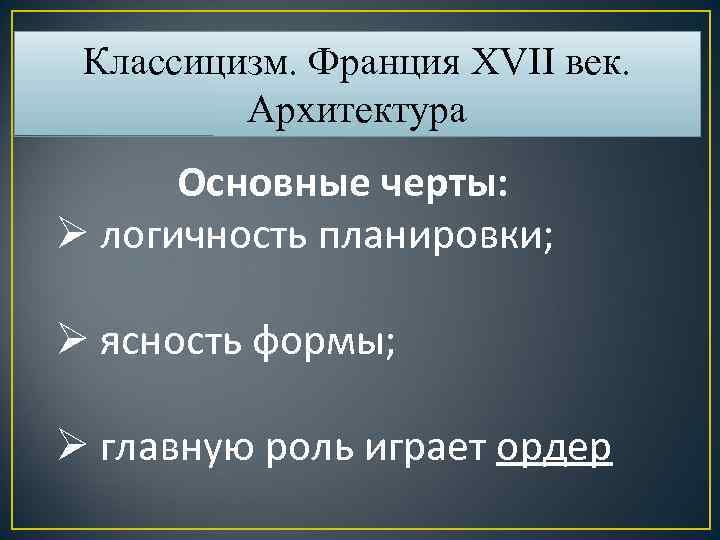 Классицизм. Франция XVII век. Архитектура

Основные черты:

➢ логичность планировки;

➢ ясность формы;

➢ главную роль играет ордер